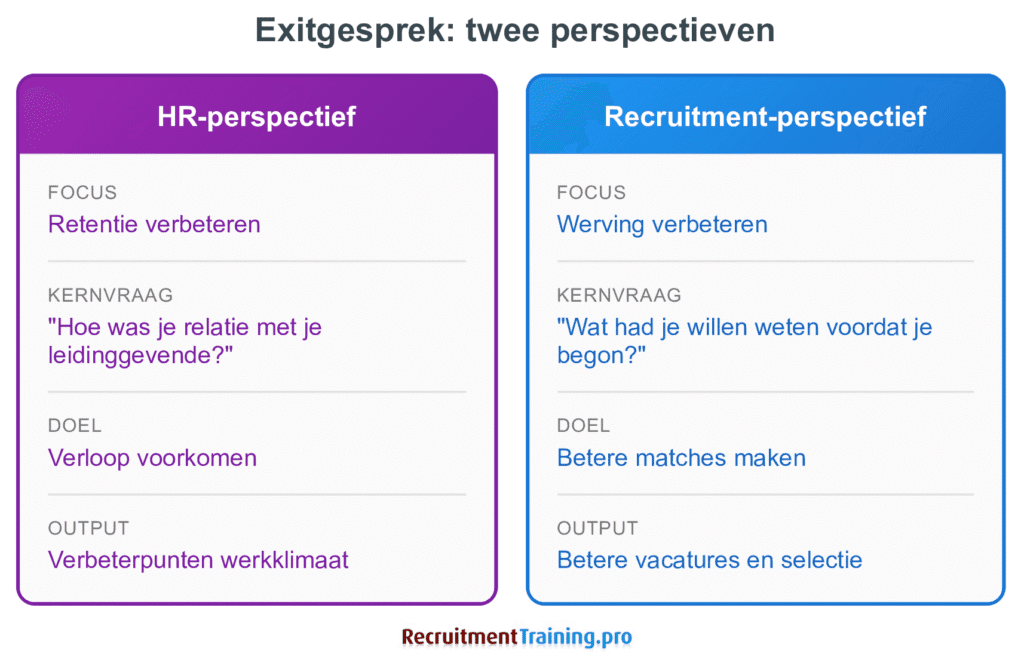 Exitgesprek: twee perspectieven

HR-perspectief

FOCUS
Retentie verbeteren

KERNVRAAG
"Hoe was je relatie met je leidinggevende?"

DOEL
Verloop voorkomen

OUTPUT
Verbeterpunten werkklimaat

Recruitment-perspectief

FOCUS
Werving verbeteren

KERNVRAAG
"Wat had je willen weten voordat je begon?"

DOEL
Betere matches maken

OUTPUT
Betere vacatures en selectie

RecruitmentTraining.pro